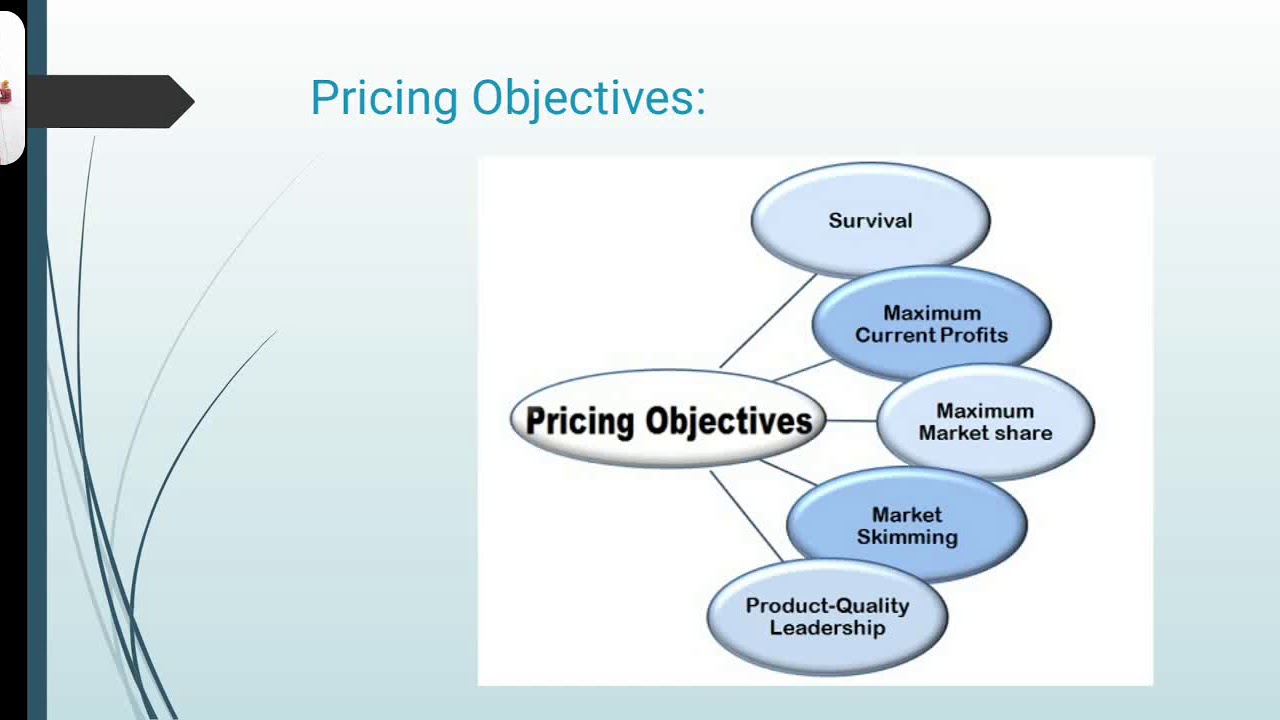 Pricing Objectives:

Pricing Objectives

Survival

Maximum Current Profits

Maximum Market share

Market Skimming

Product-Quality Leadership